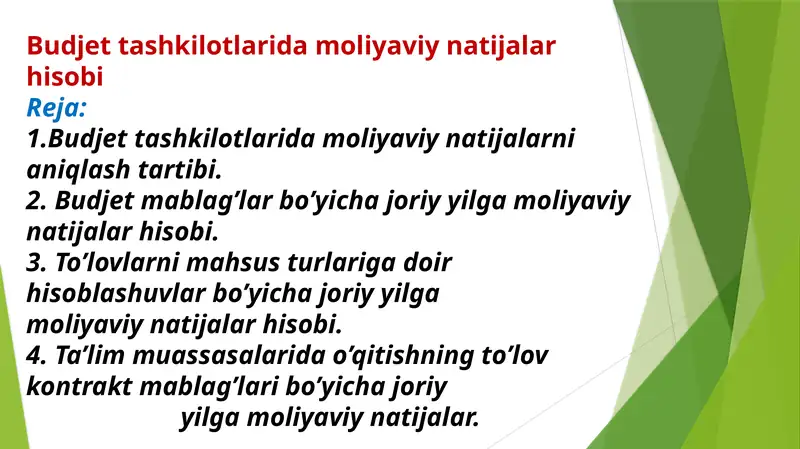 Budjet tashkilotlarida moliyaviy natijalar hisobi
Reja:
1.Budjet tashkilotlarida moliyaviy natijalarni aniqlash tartibi.
2. Budjet mablag’lar bo’yicha joriy yilga moliyaviy natijalar hisobi.
3. To’lovlarni mahsus turlariga doir hisoblashuvlar bo’yicha joriy yilga moliyaviy natijalar hisobi.
4. Ta’lim muassasalarida o’qitishning to’lov kontrakt mablag’lari bo’yicha joriy yilga moliyaviy natijalar.